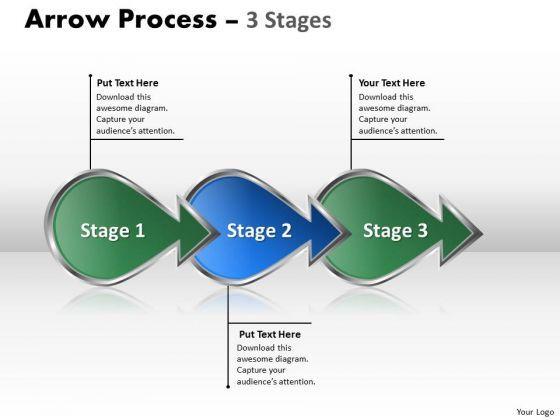 Arrow Process – 3 Stages

Put Text Here
Download this awesome diagram. Capture your audience's attention.

Your Text Here
Download this awesome diagram. Capture your audience's attention.

Stage 1

Stage 2

Stage 3

Put Text Here
Download this awesome diagram. Capture your audience's attention.

Your Logo